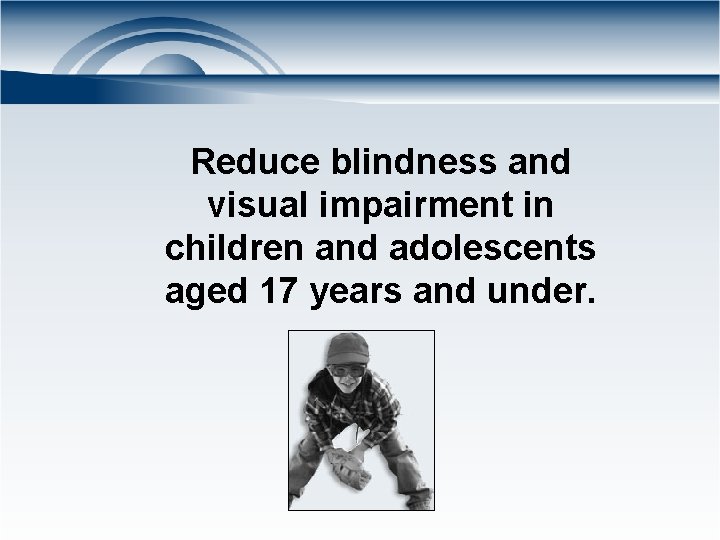 Reduce blindness and visual impairment in children and adolescents aged 17 years and under.